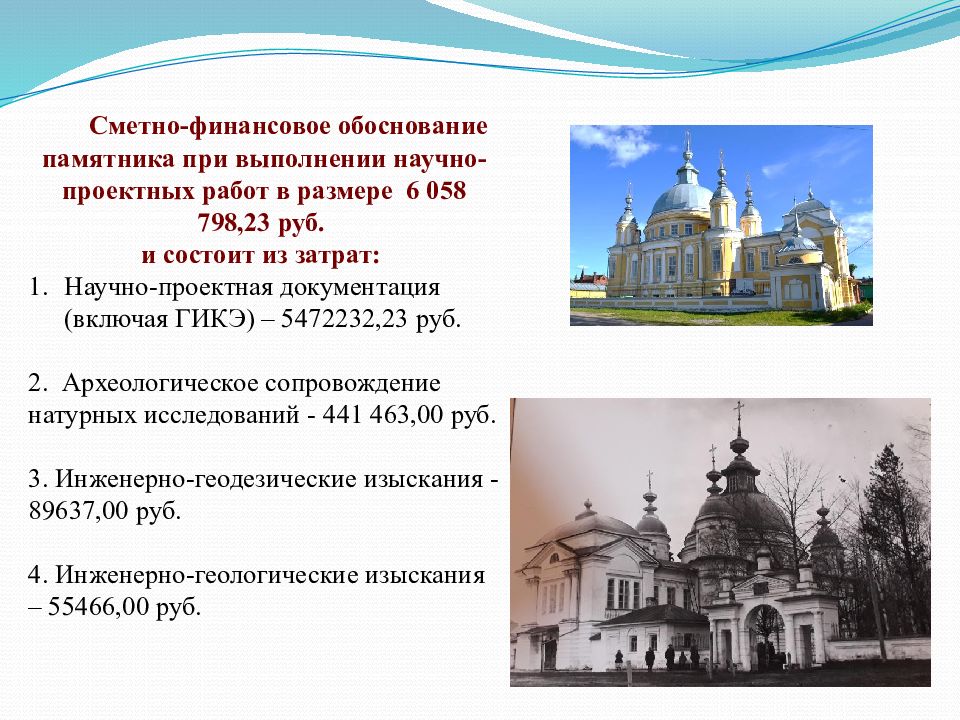 Сметно-финансовое обоснование памятника при выполнении научно-проектных работ в размере 6 058 798,23 руб.
и состоит из затрат:

1. Научно-проектная документация (включая ГИКЭ) – 5472232,23 руб.

2. Археологическое сопровождение натурных исследований - 441 463,00 руб.

3. Инженерно-геодезические изыскания - 89637,00 руб.

4. Инженерно-геологические изыскания – 55466,00 руб.